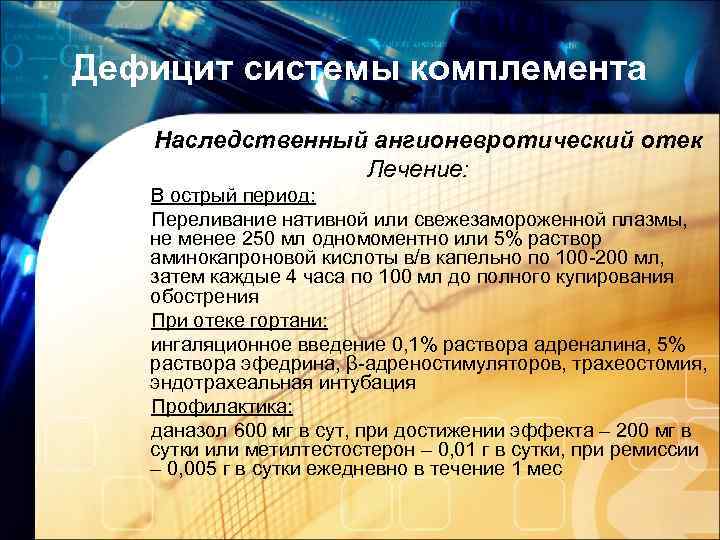 Дефицит системы комплемента

Наследственный ангионевротический отек

Лечение:

В острый период:

Переливание нативной или свежезамороженной плазмы, не менее 250 мл одномоментно или 5% раствор аминокапроновой кислоты в/в капельно по 100-200 мл, затем каждые 4 часа по 100 мл до полного купирования обострения

При отеке гортани:

ингаляционное введение 0,1% раствора адреналина, 5% раствора эфедрина, β-адреностимуляторов, трахеостомия, эндотрахеальная интубация

Профилактика:

даназол 600 мг в сут, при достижении эффекта – 200 мг в сутки или метилтестостерон – 0,01 г в сутки, при ремиссии – 0,005 г в сутки ежедневно в течение 1 мес